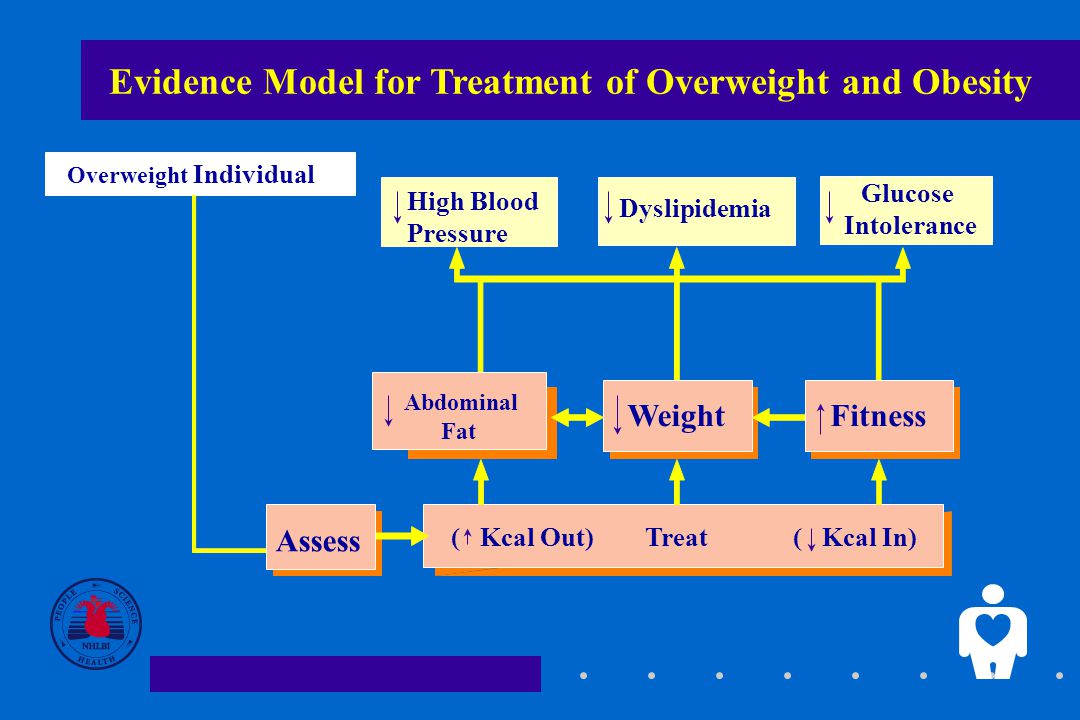 Evidence Model for Treatment of Overweight and Obesity

Overweight Individual

↓ High Blood Pressure

↓ Dyslipidemia

↓ Glucose Intolerance

↓ Abdominal Fat

↓ Weight

↑ Fitness

Assess

(↑ Kcal Out) Treat (↓ Kcal In)

PEOPLE SCIENCE HEALTH NHLBI